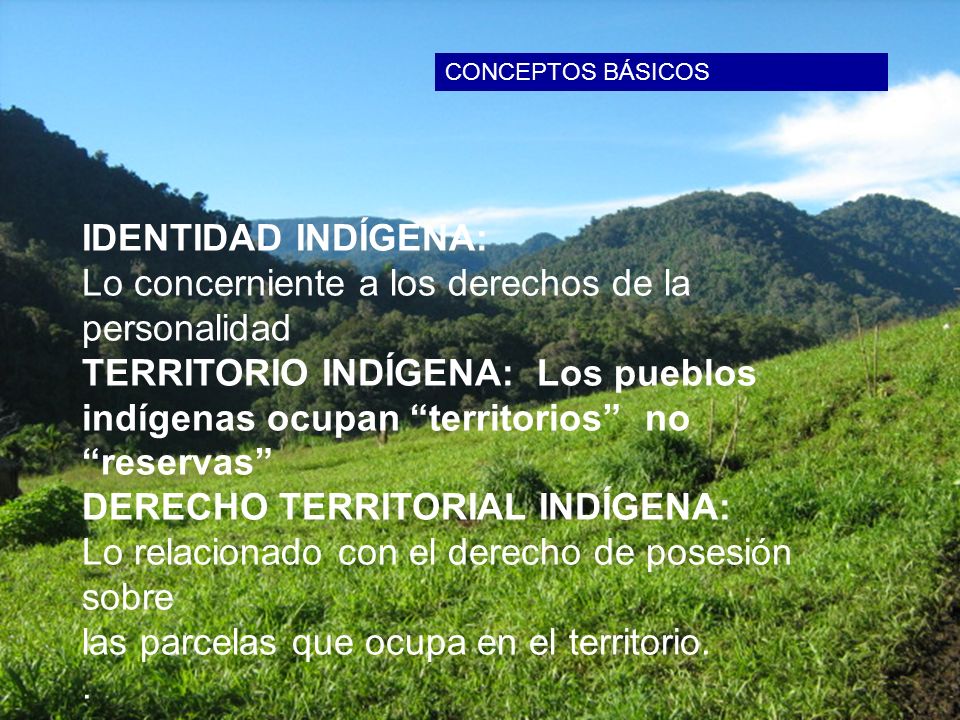 CONCEPTOS BÁSICOS

IDENTIDAD INDÍGENA:
Lo concerniente a los derechos de la personalidad
TERRITORIO INDÍGENA: Los pueblos indígenas ocupan “territorios” no “reservas”
DERECHO TERRITORIAL INDÍGENA:
Lo relacionado con el derecho de posesión sobre
las parcelas que ocupa en el territorio.
.